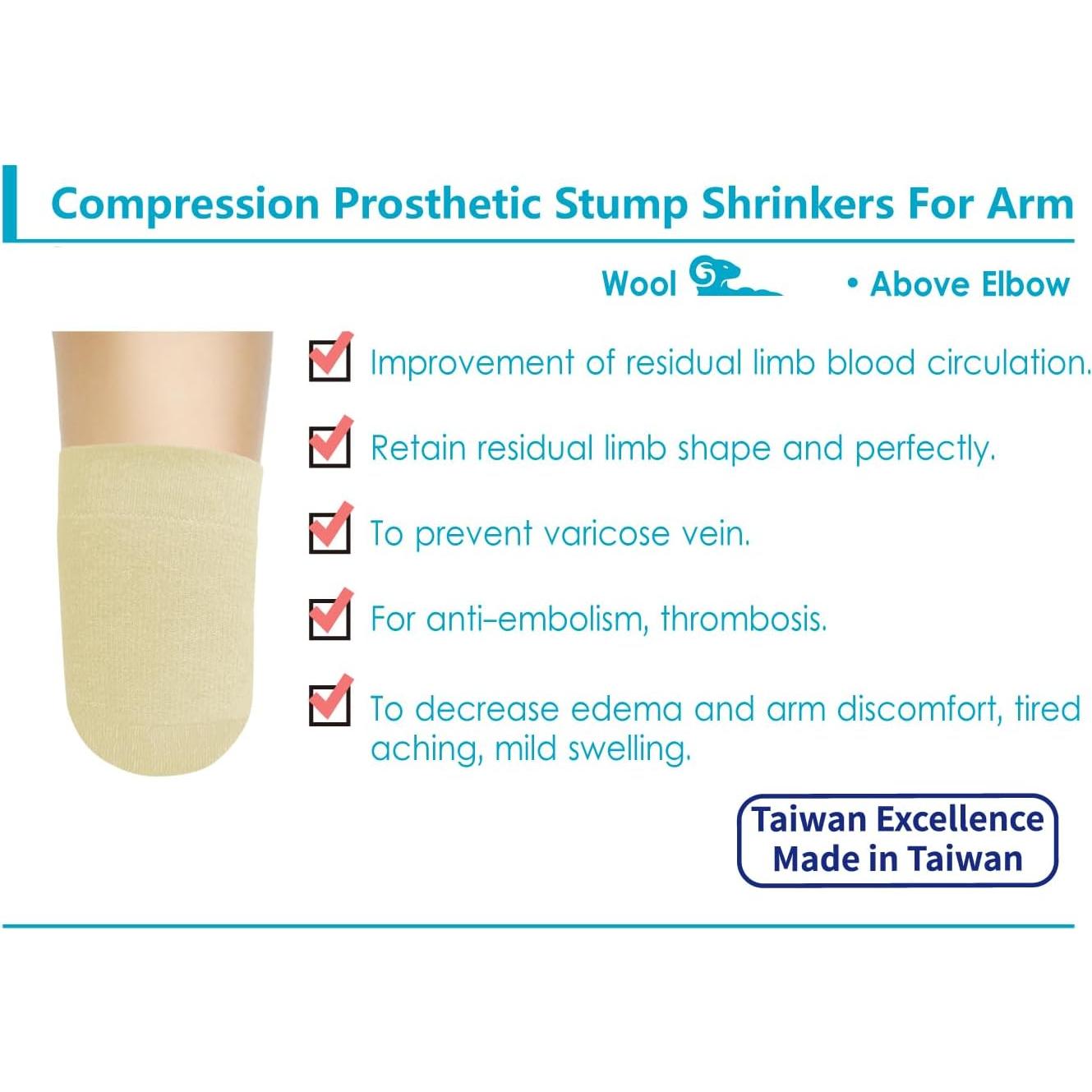 Compression Prosthetic Stump Shrinkers For Arm

Wool • Above Elbow

Improvement of residual limb blood circulation.

Retain residual limb shape and perfectly.

To prevent varicose vein.

For anti-embolism, thrombosis.

To decrease edema and arm discomfort, tired aching, mild swelling.

Taiwan Excellence
Made in Taiwan